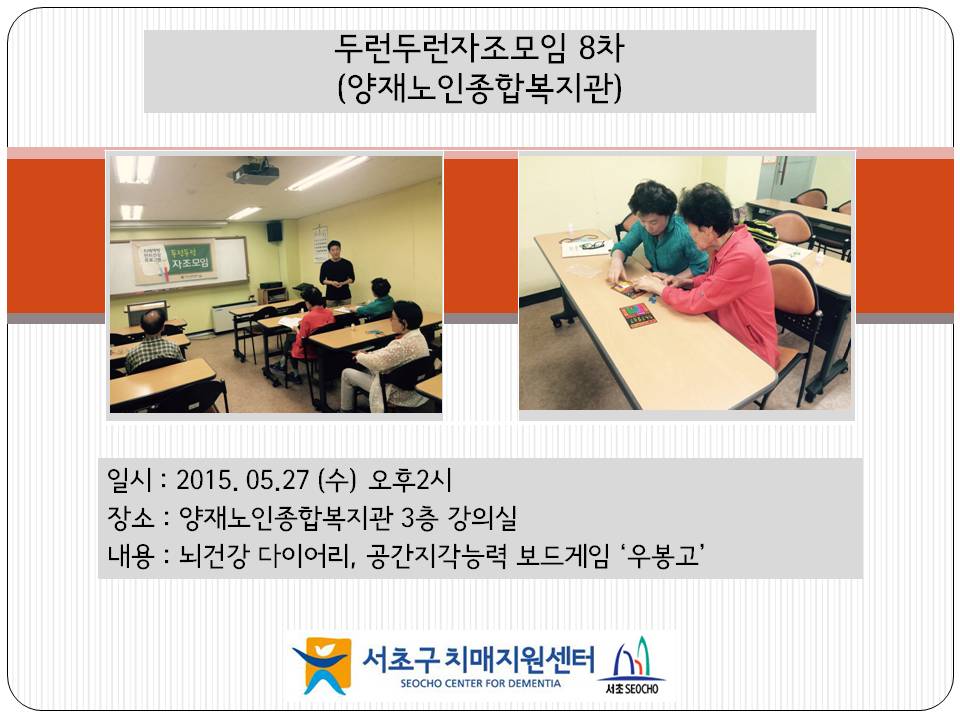 두런두런자조모임 8차
(양재노인종합복지관)

두런두런
자조모임

일시 : 2015. 05.27 (수) 오후2시
장소 : 양재노인종합복지관 3층 강의실
내용 : 뇌건강 다이어리, 공간지각능력 보드게임 ‘우봉고’

서초구 치매지원센터
SEOCHO CENTER FOR DEMENTIA
서초 SEOCHO